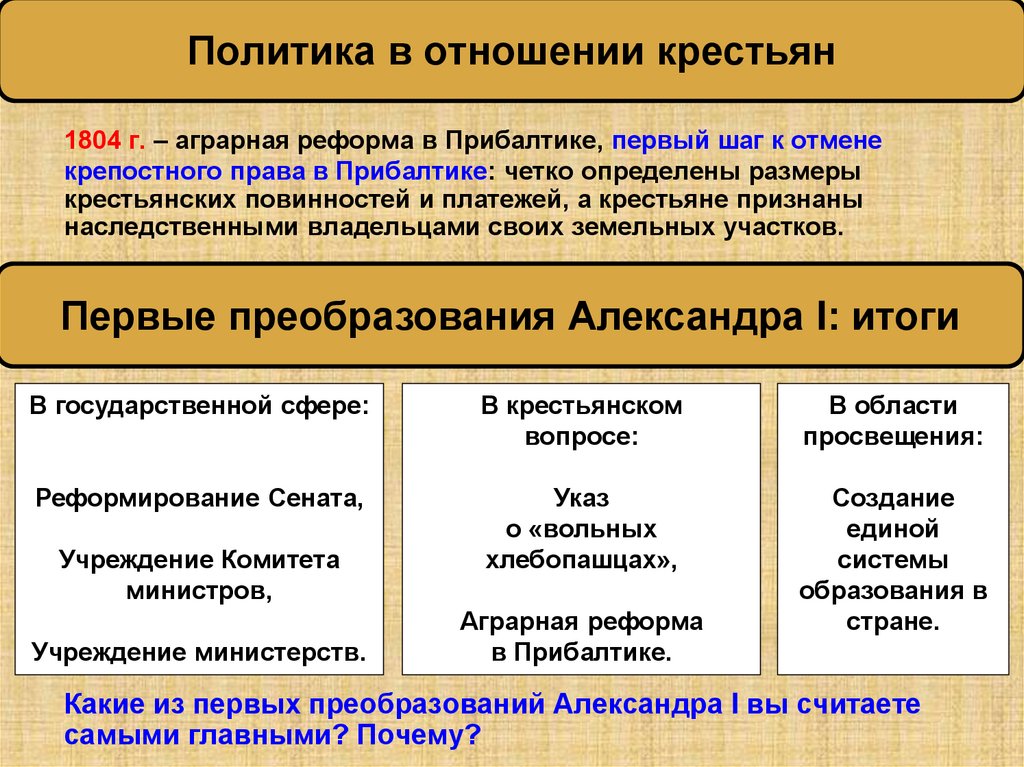 Политика в отношении крестьян

1804 г. – аграрная реформа в Прибалтике, первый шаг к отмене крепостного права в Прибалтике: четко определены размеры крестьянских повинностей и платежей, а крестьяне признаны наследственными владельцами своих земельных участков.

Первые преобразования Александра I: итоги

В государственной сфере:

Реформирование Сената,

Учреждение Комитета министров,

Учреждение министерств.

В крестьянском вопросе:

Указ о «вольных хлебопашцах»,

Аграрная реформа в Прибалтике.

В области просвещения:

Создание единой системы образования в стране.

Какие из первых преобразований Александра I вы считаете самыми главными? Почему?